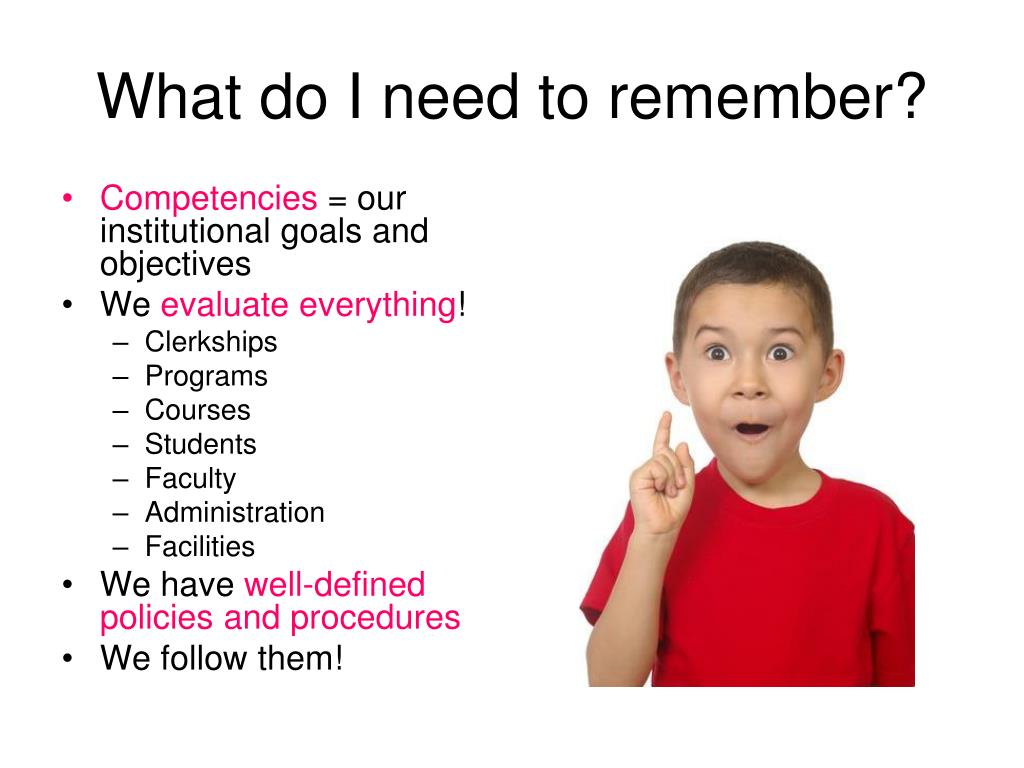 What do I need to remember?

• Competencies = our institutional goals and objectives
• We evaluate everything!
  – Clerkships
  – Programs
  – Courses
  – Students
  – Faculty
  – Administration
  – Facilities
• We have well-defined policies and procedures
• We follow them!